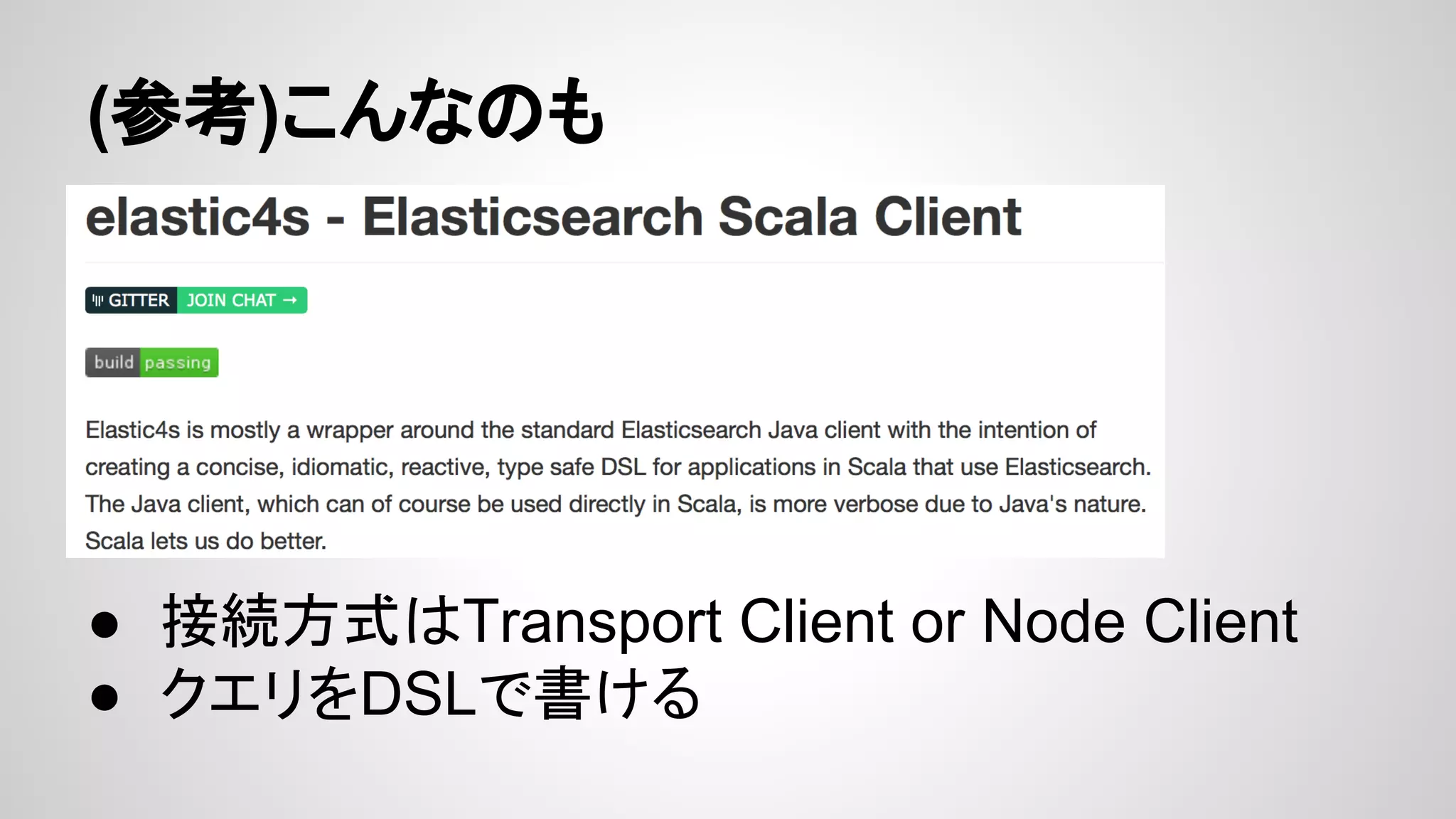 (参考)こんなのも

elastic4s - Elasticsearch Scala Client

GITTER JOIN CHAT →

build passing

Elastic4s is mostly a wrapper around the standard Elasticsearch Java client with the intention of creating a concise, idiomatic, reactive, type safe DSL for applications in Scala that use Elasticsearch. The Java client, which can of course be used directly in Scala, is more verbose due to Java's nature. Scala lets us do better.

● 接続方式はTransport Client or Node Client
● クエリをDSLで書ける